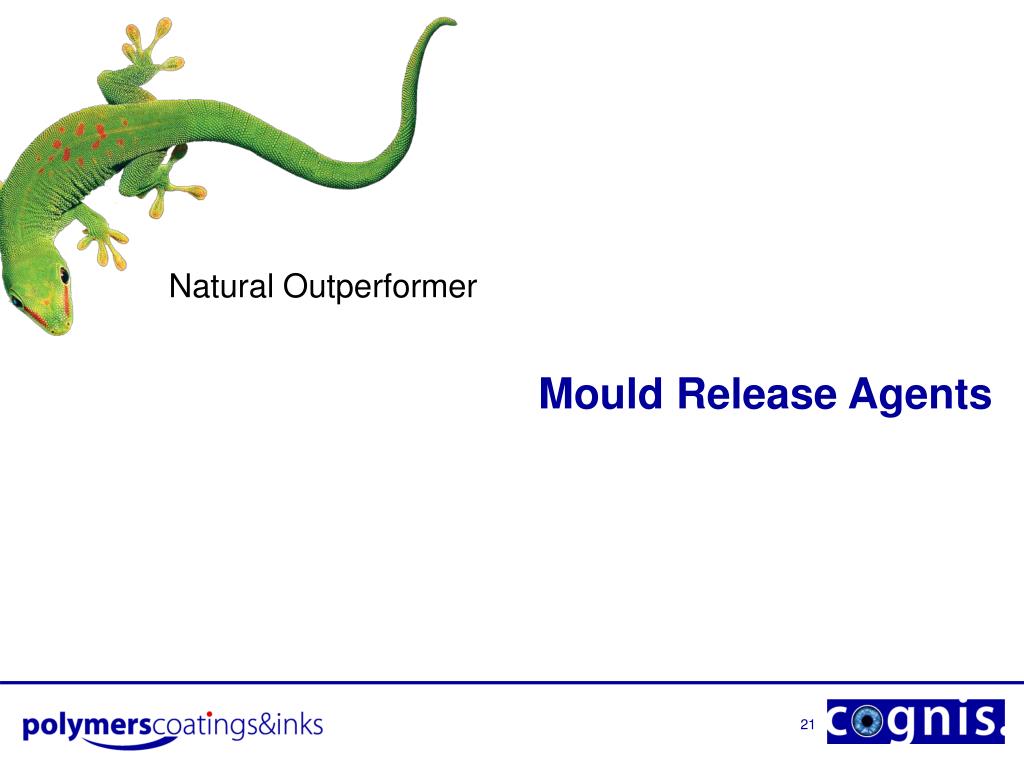 Natural Outperformer

Mould Release Agents

polymerscoatings&inks

21

cognis.